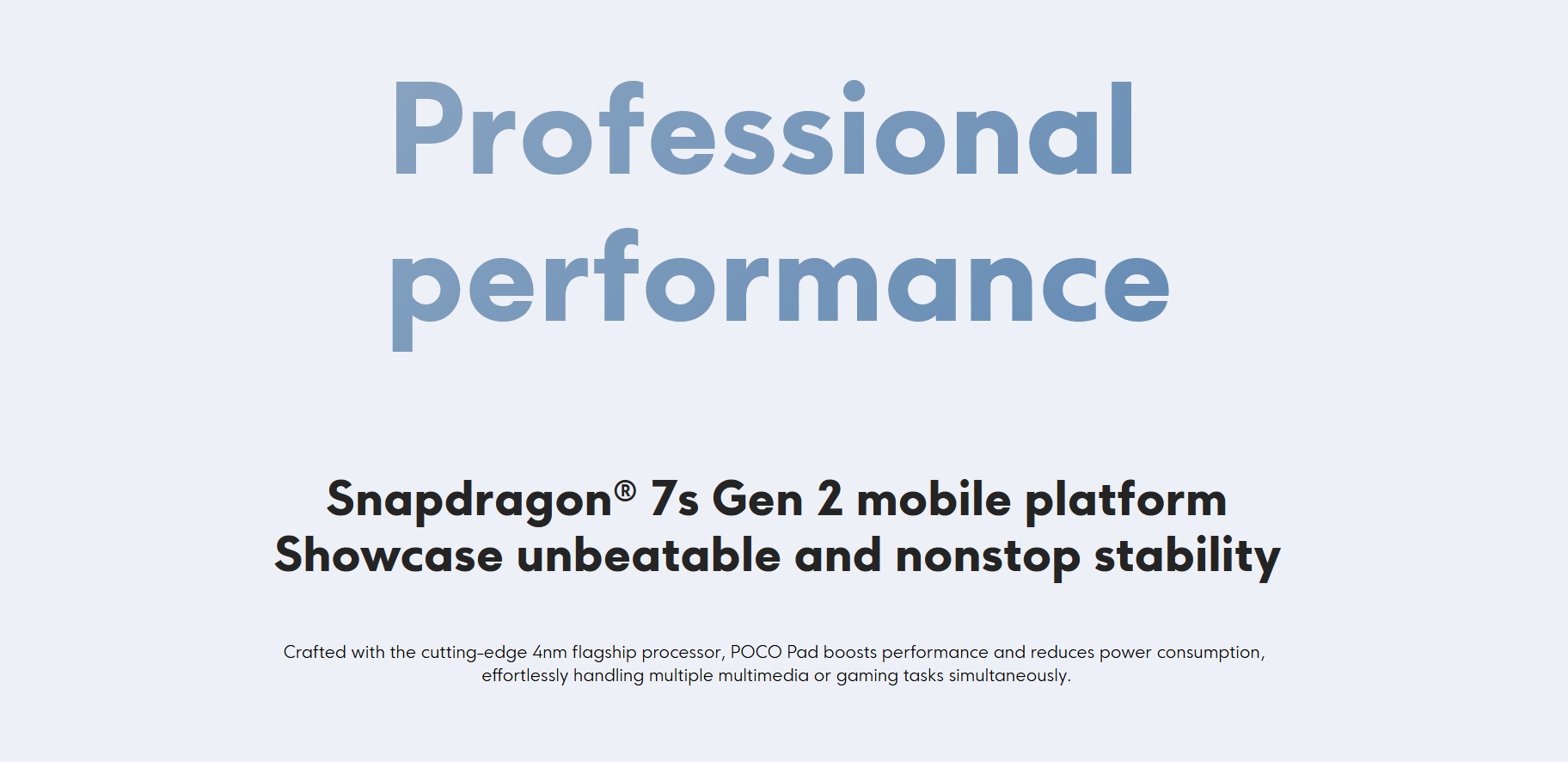 Professional performance

Snapdragon® 7s Gen 2 mobile platform
Showcase unbeatable and nonstop stability

Crafted with the cutting-edge 4nm flagship processor, POCO Pad boosts performance and reduces power consumption, effortlessly handling multiple multimedia or gaming tasks simultaneously.